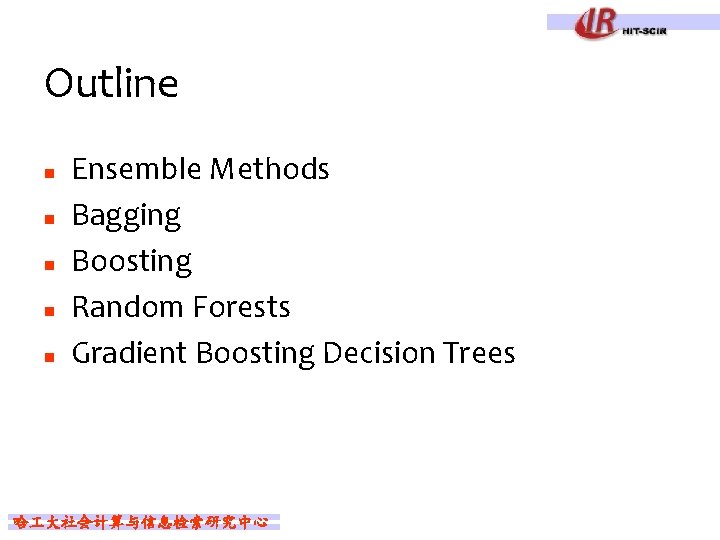 IR HIT-SCIR

Outline

- Ensemble Methods
- Bagging
- Boosting
- Random Forests
- Gradient Boosting Decision Trees

哈工大社会计算与信息检索研究中心